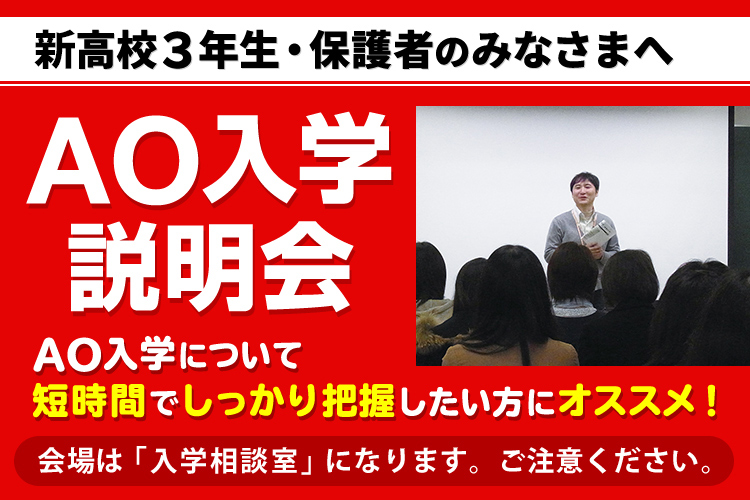 新高校３年生・保護者のみなさまへ

AO入学
説明会

AO入学について
短時間でしっかり把握したい方にオススメ！

会場は「入学相談室」になります。ご注意ください。